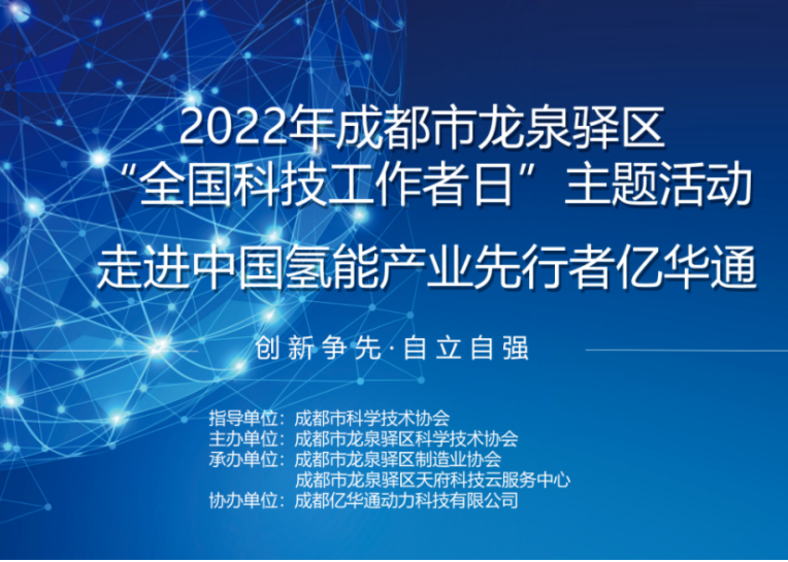 2022年成都市龙泉驿区
“全国科技工作者日”主题活动

走进中国氢能产业先行者亿华通

创新争先·自立自强

指导单位：成都市科学技术协会
主办单位：成都市龙泉驿区科学技术协会
承办单位：成都市龙泉驿区制造业协会
成都市龙泉驿区天府科技云服务中心
协办单位：成都亿华通动力科技有限公司